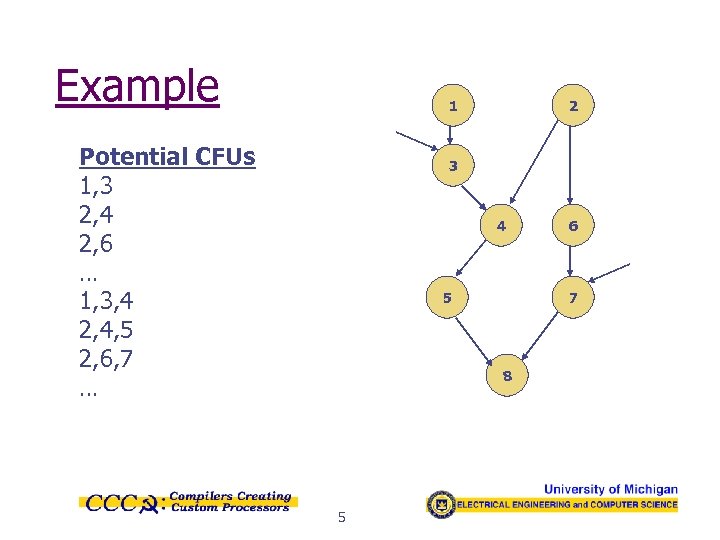 Example

Potential CFUs
1,3
2,4
2,6
…
1,3,4
2,4,5
2,6,7
…

1
2
3
4
6
5
7
8

CCC: Compilers Creating Custom Processors

5

University of Michigan
ELECTRICAL ENGINEERING and COMPUTER SCIENCE